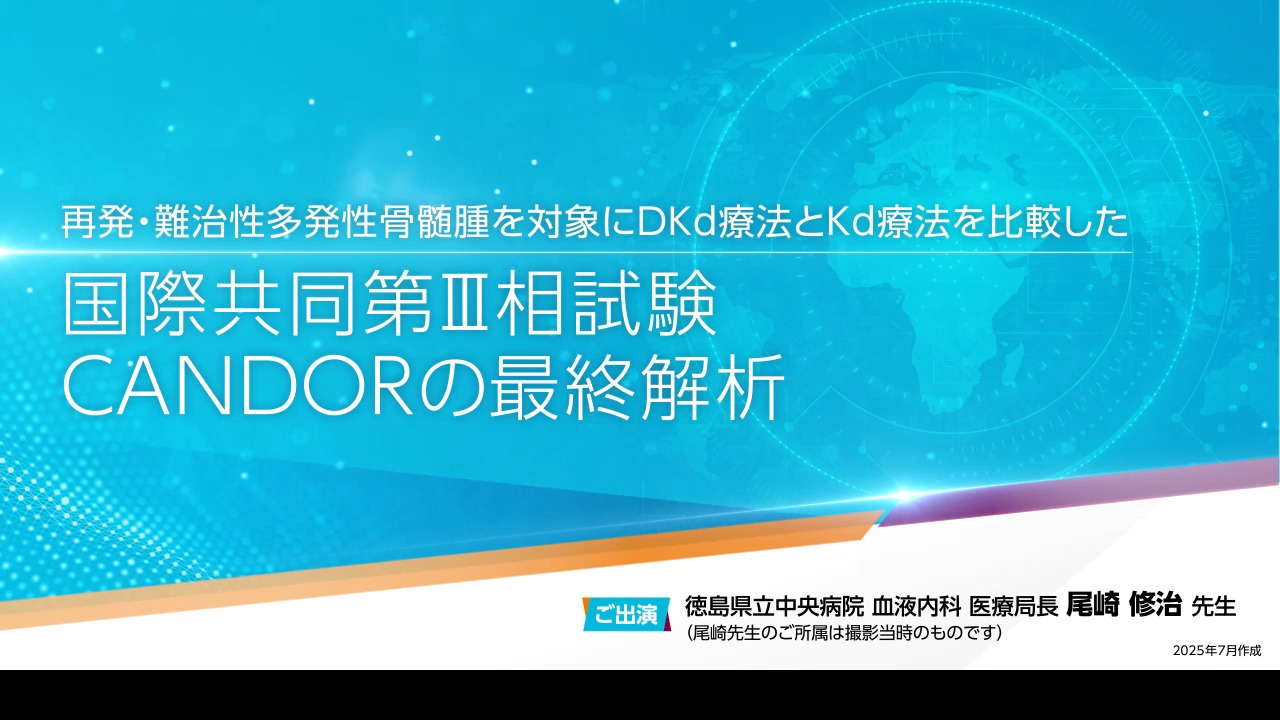 再発・難治性多発性骨髄腫を対象にDKd療法とKd療法を比較した

国際共同第Ⅲ相試験
CANDORの最終解析

ご出演 徳島県立中央病院 血液内科 医療局長 尾崎 修治 先生
（尾崎先生のご所属は撮影当時のものです）

2025年7月作成